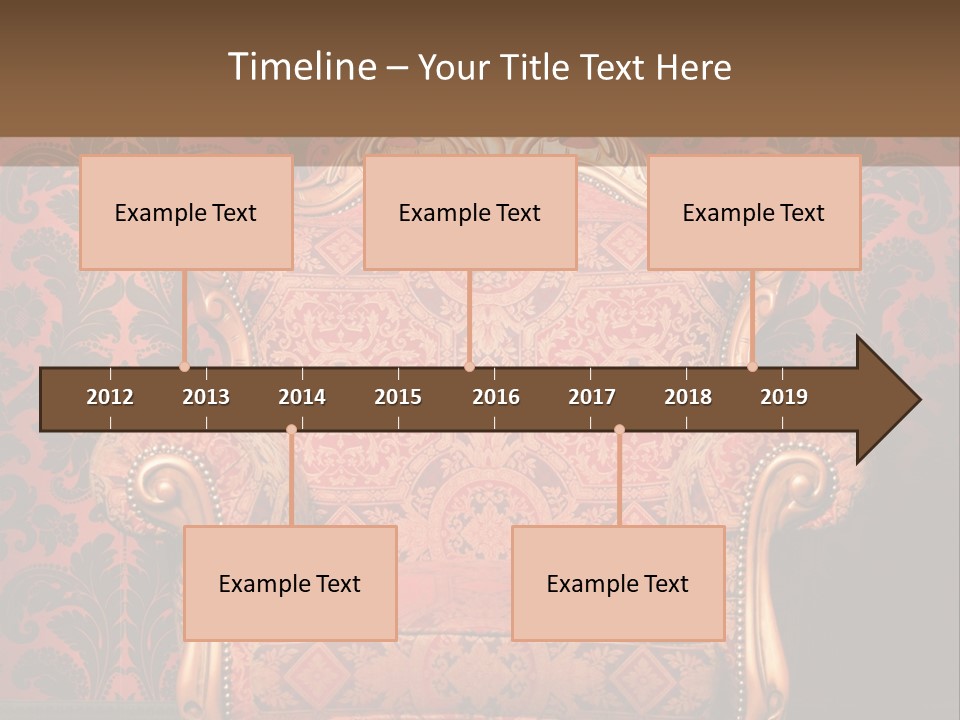 Timeline – Your Title Text Here

Example Text

Example Text

Example Text

2012 2013 2014 2015 2016 2017 2018 2019

Example Text

Example Text